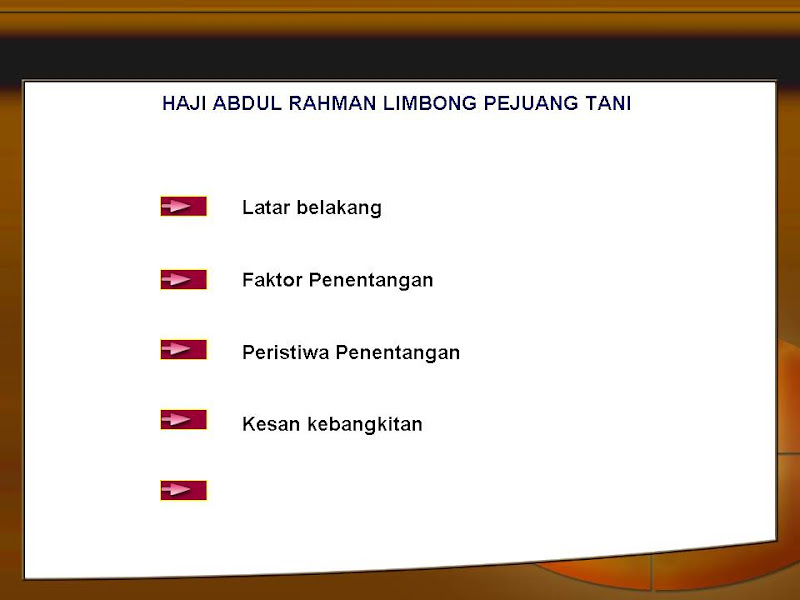 HAJI ABDUL RAHMAN LIMBONG PEJUANG TANI

Latar belakang

Faktor Penentangan

Peristiwa Penentangan

Kesan kebangkitan